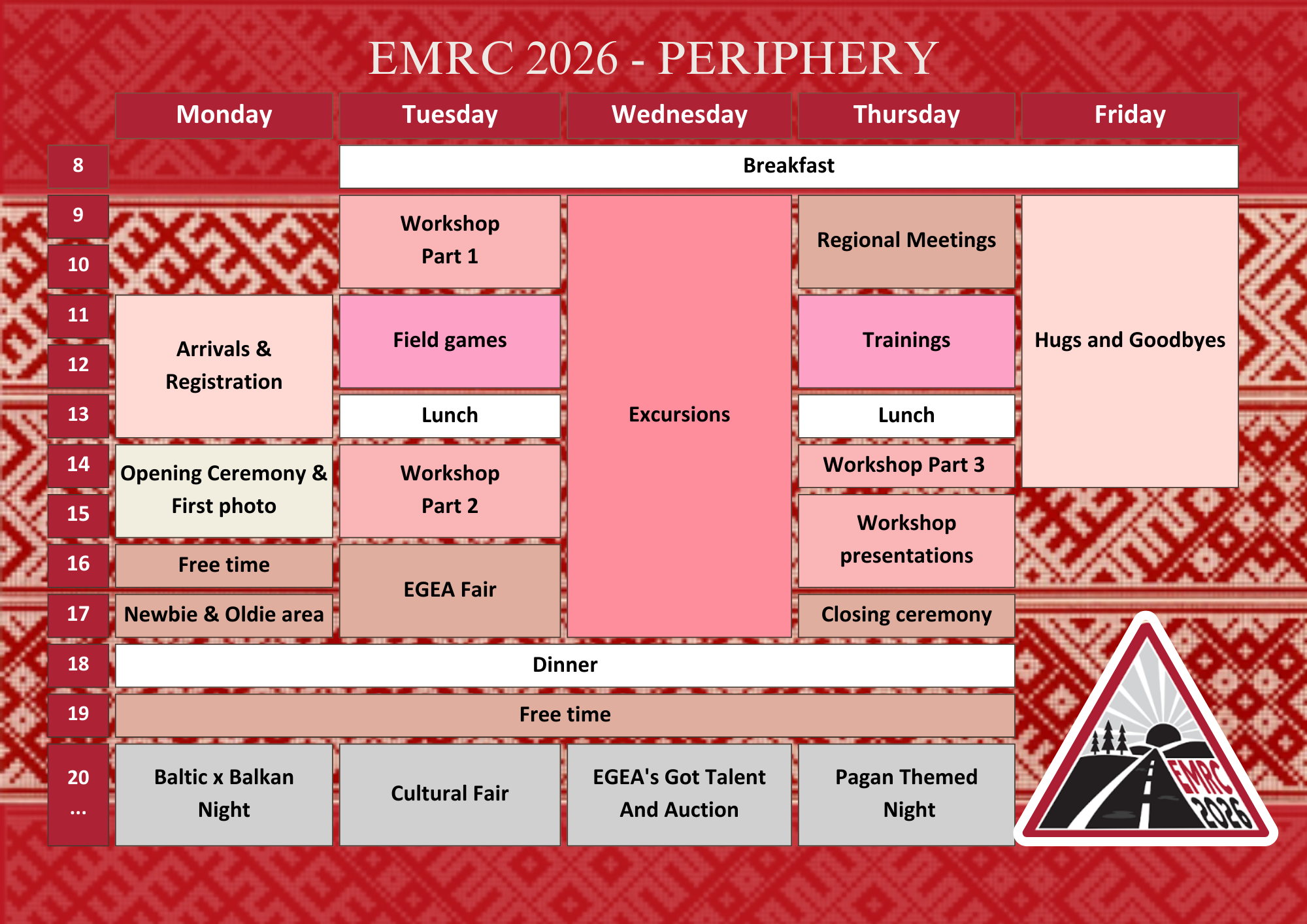 EMRC 2026 - PERIPHERY

| | Monday | Tuesday | Wednesday | Thursday | Friday |
|---|---|---|---|---|---|
| 8 | | Breakfast | Breakfast | Breakfast | Breakfast |
| 9 | | Workshop Part 1 | Excursions | Regional Meetings | Hugs and Goodbyes |
| 10 | | Workshop Part 1 | Excursions | Regional Meetings | Hugs and Goodbyes |
| 11 | Arrivals & Registration | Field games | Excursions | Trainings | Hugs and Goodbyes |
| 12 | Arrivals & Registration | Field games | Excursions | Trainings | Hugs and Goodbyes |
| 13 | Arrivals & Registration | Lunch | Excursions | Lunch | Hugs and Goodbyes |
| 14 | Opening Ceremony & First photo | Workshop Part 2 | Excursions | Workshop Part 3 | Hugs and Goodbyes |
| 15 | Opening Ceremony & First photo | Workshop Part 2 | Excursions | Workshop presentations | |
| 16 | Free time | EGEA Fair | Excursions | Workshop presentations | |
| 17 | Newbie & Oldie area | EGEA Fair | Excursions | Closing ceremony | |
| 18 | Dinner | Dinner | Dinner | Dinner | |
| 19 | Free time | Free time | Free time | Free time | |
| 20 ... | Baltic x Balkan Night | Cultural Fair | EGEA's Got Talent And Auction | Pagan Themed Night | |

EMRC 2026